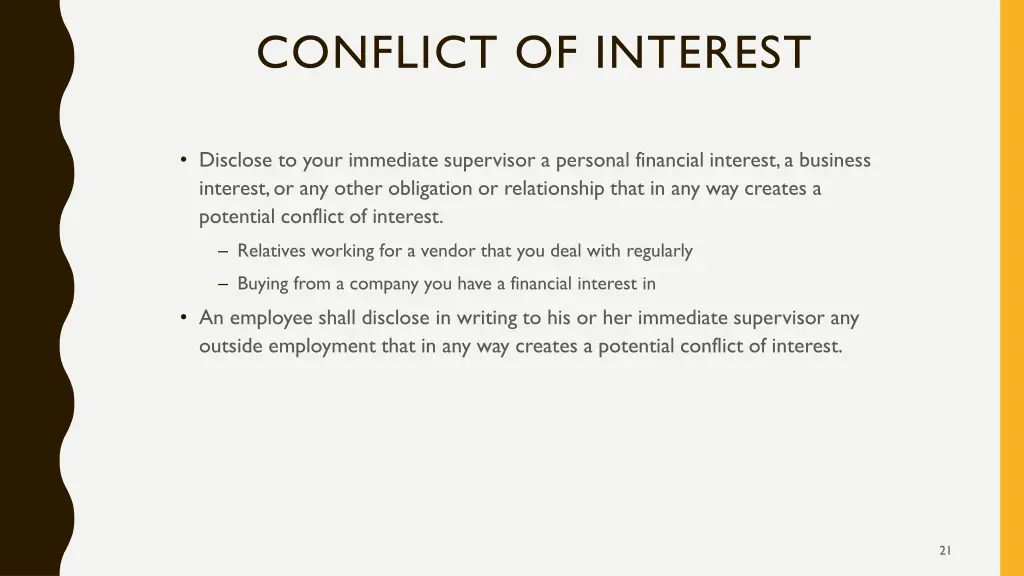 CONFLICT OF INTEREST

• Disclose to your immediate supervisor a personal financial interest, a business interest, or any other obligation or relationship that in any way creates a potential conflict of interest.

– Relatives working for a vendor that you deal with regularly

– Buying from a company you have a financial interest in

• An employee shall disclose in writing to his or her immediate supervisor any outside employment that in any way creates a potential conflict of interest.

21